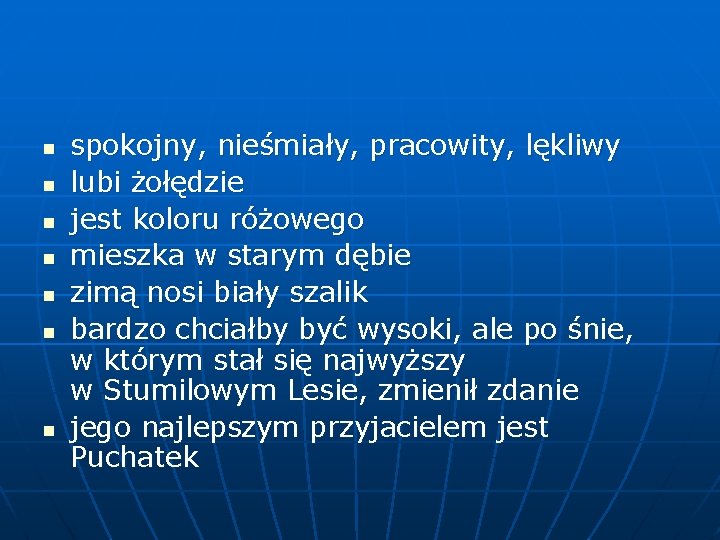 - spokojny, nieśmiały, pracowity, lękliwy
- lubi żołędzie
- jest koloru różowego
- mieszka w starym dębie
- zimą nosi biały szalik
- bardzo chciałby być wysoki, ale po śnie, w którym stał się najwyższy w Stumilowym Lesie, zmienił zdanie
- jego najlepszym przyjacielem jest Puchatek